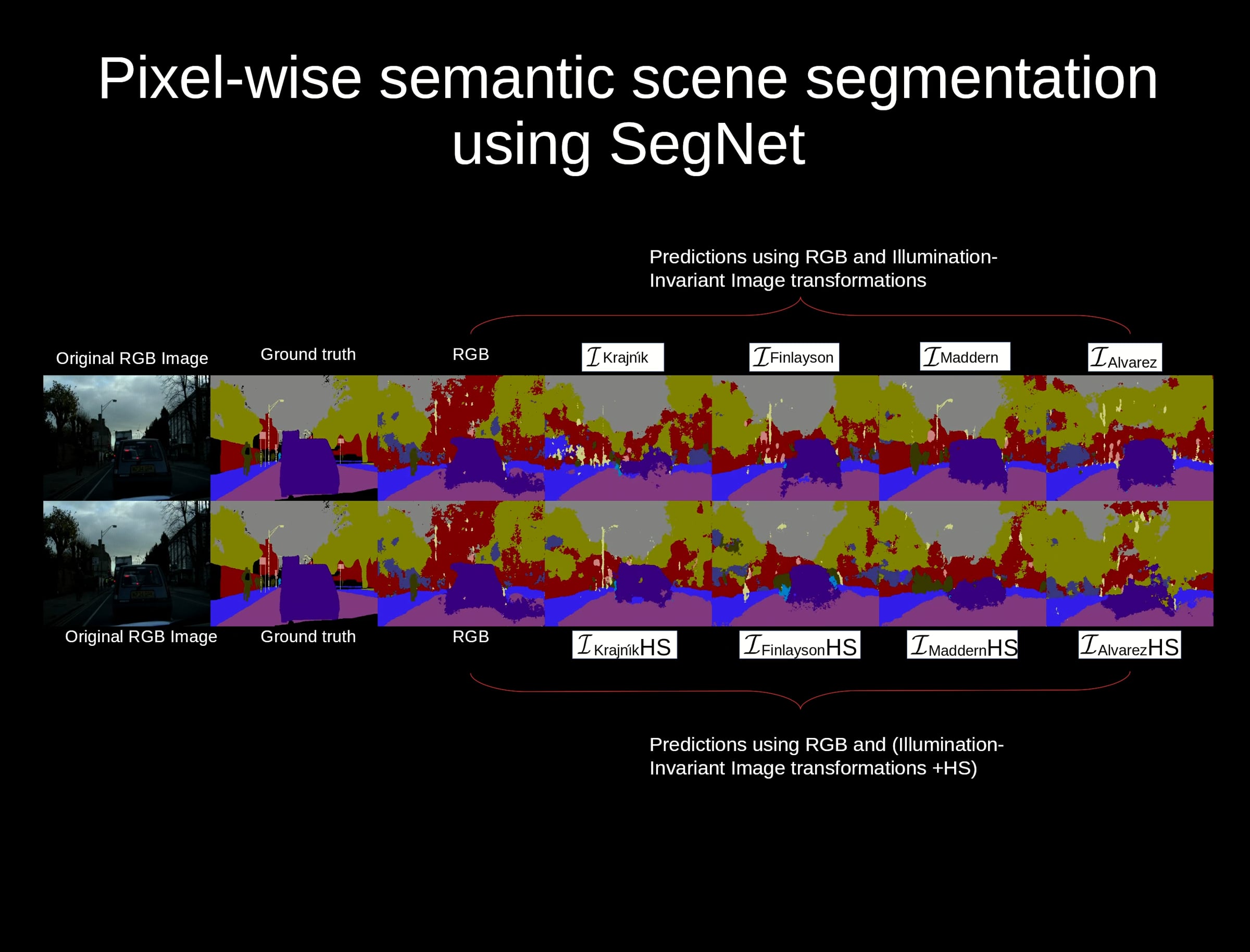 Pixel-wise semantic scene segmentation using SegNet

Predictions using RGB and Illumination-Invariant Image transformations

Original RGB Image
Ground truth
RGB
$\mathcal{I}_{\text{Krajník}}$
$\mathcal{I}_{\text{Finlayson}}$
$\mathcal{I}_{\text{Maddern}}$
$\mathcal{I}_{\text{Alvarez}}$

Original RGB Image
Ground truth
RGB
$\mathcal{I}_{\text{Krajník}}\text{HS}$
$\mathcal{I}_{\text{Finlayson}}\text{HS}$
$\mathcal{I}_{\text{Maddern}}\text{HS}$
$\mathcal{I}_{\text{Alvarez}}\text{HS}$

Predictions using RGB and (Illumination-Invariant Image transformations +HS)